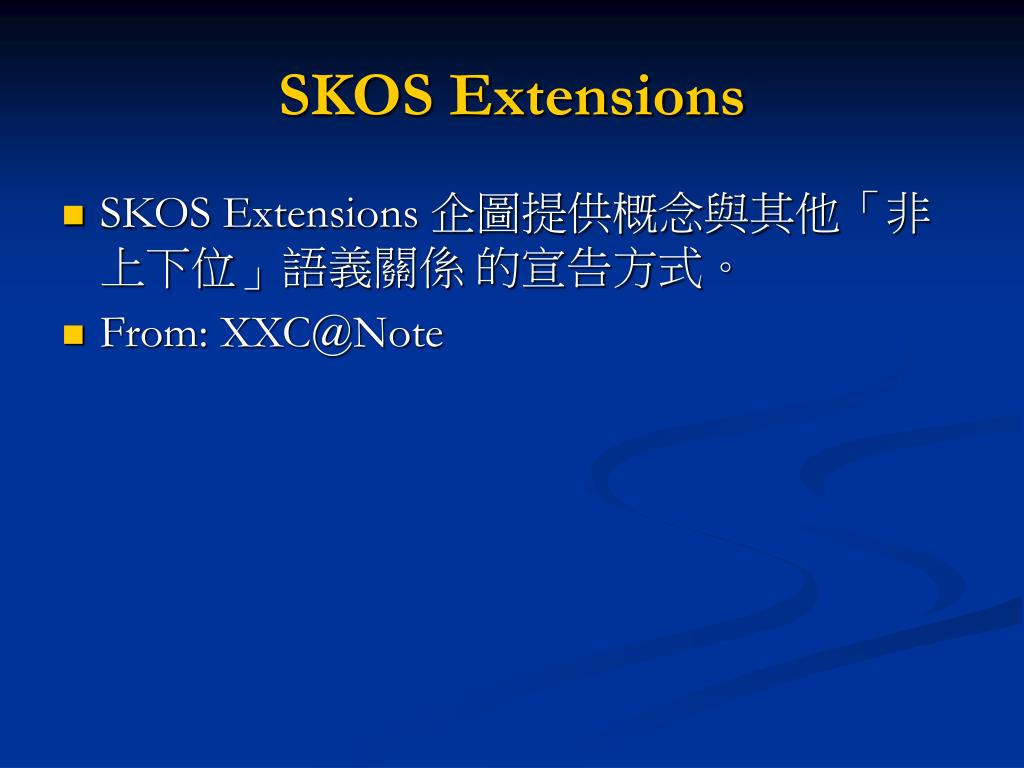 SKOS Extensions

SKOS Extensions 企圖提供概念與其他「非上下位」語義關係 的宣告方式。

From: XXC@Note